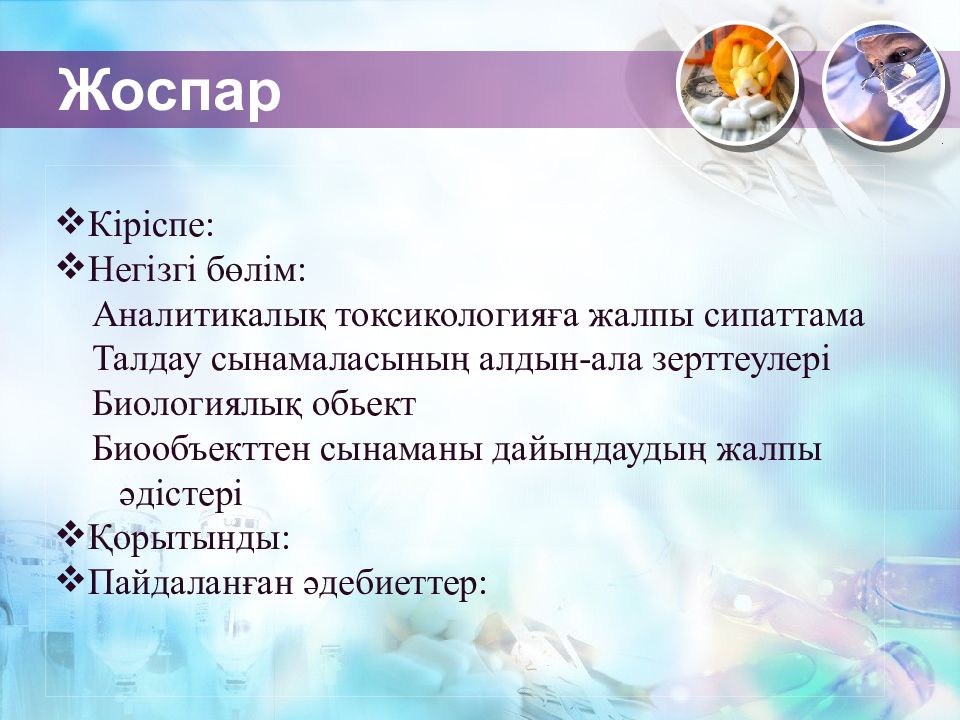 Жоспар

❖Кіріспе:
❖Негізгі бөлім:
Аналитикалық токсикологияға жалпы сипаттама
Талдау сынамаласының алдын-ала зерттеулері
Биологиялық обьект
Биообъекттен сынаманы дайындаудың жалпы әдістері
❖Қорытынды:
❖Пайдаланған әдебиеттер: